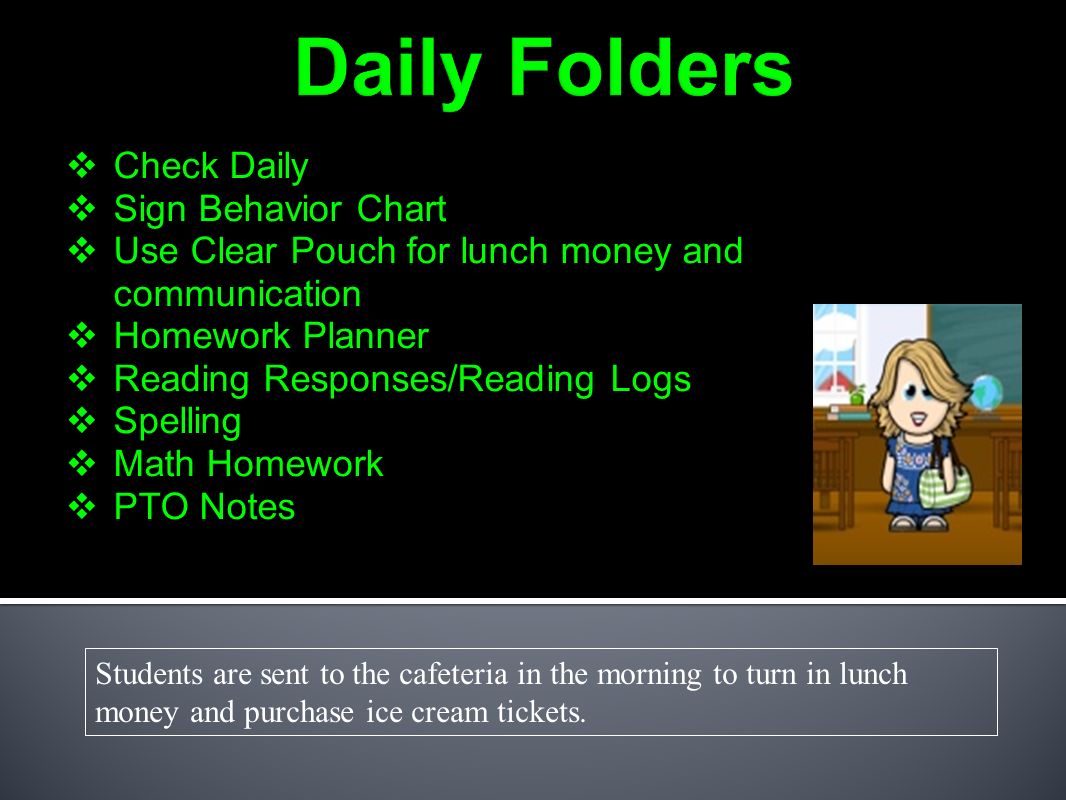 Daily Folders

❖ Check Daily
❖ Sign Behavior Chart
❖ Use Clear Pouch for lunch money and communication
❖ Homework Planner
❖ Reading Responses/Reading Logs
❖ Spelling
❖ Math Homework
❖ PTO Notes

Students are sent to the cafeteria in the morning to turn in lunch money and purchase ice cream tickets.